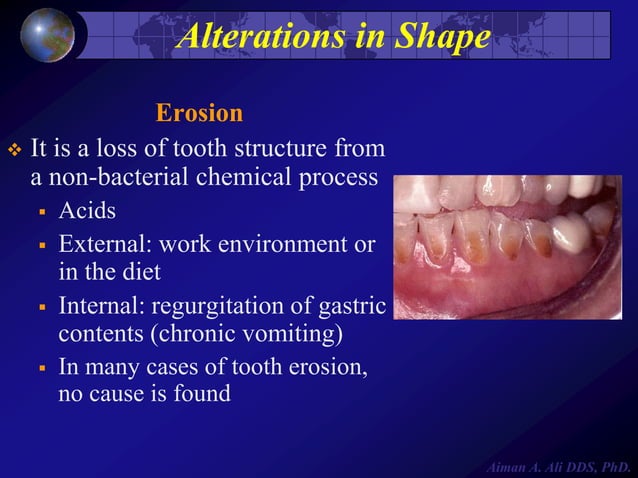 Alterations in Shape

Erosion

❖ It is a loss of tooth structure from a non-bacterial chemical process

▪ Acids

▪ External: work environment or in the diet

▪ Internal: regurgitation of gastric contents (chronic vomiting)

▪ In many cases of tooth erosion, no cause is found

Aiman A. Ali DDS, PhD.